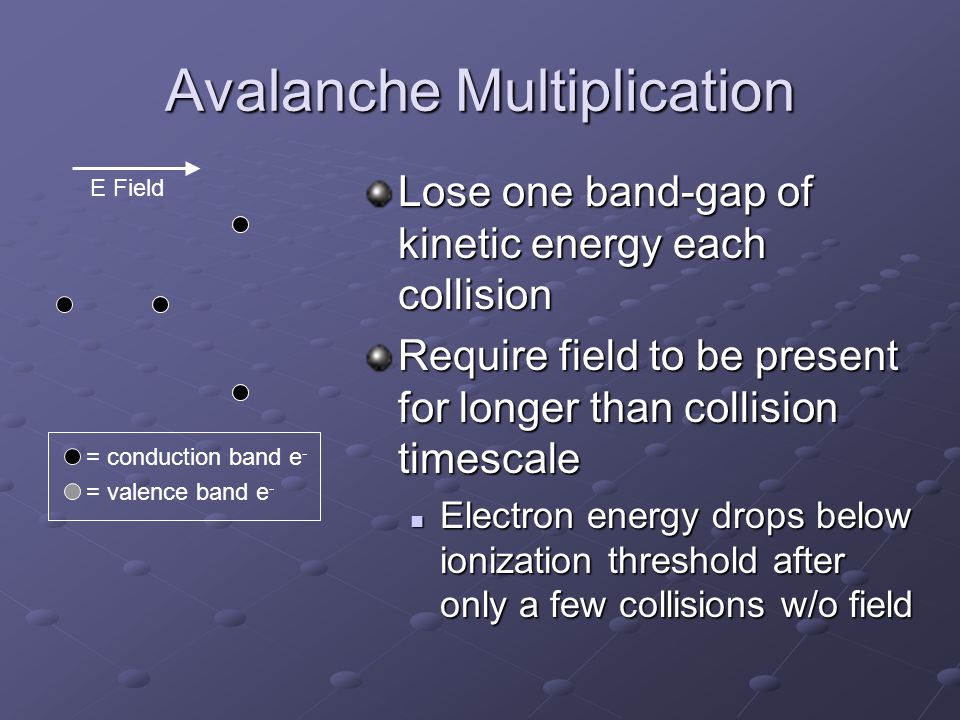 Avalanche Multiplication

E Field

= conduction band $e^-$
= valence band $e^-$

Lose one band-gap of kinetic energy each collision

Require field to be present for longer than collision timescale

Electron energy drops below ionization threshold after only a few collisions w/o field